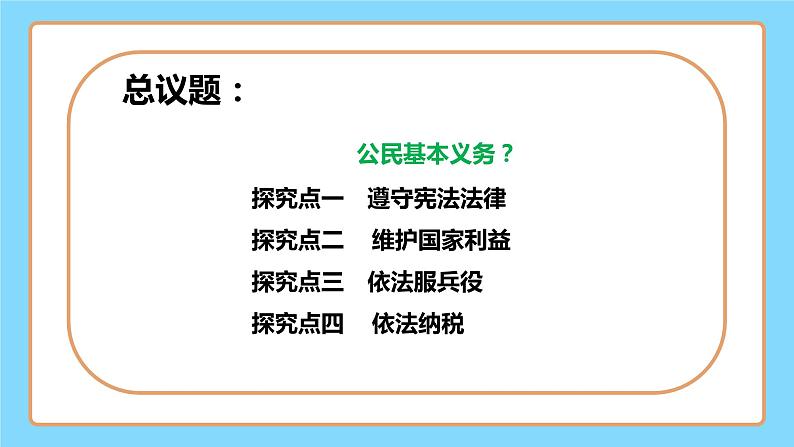 总议题：

公民基本义务？

探究点一　遵守宪法法律

探究点二　维护国家利益

探究点三　依法服兵役

探究点四　依法纳税